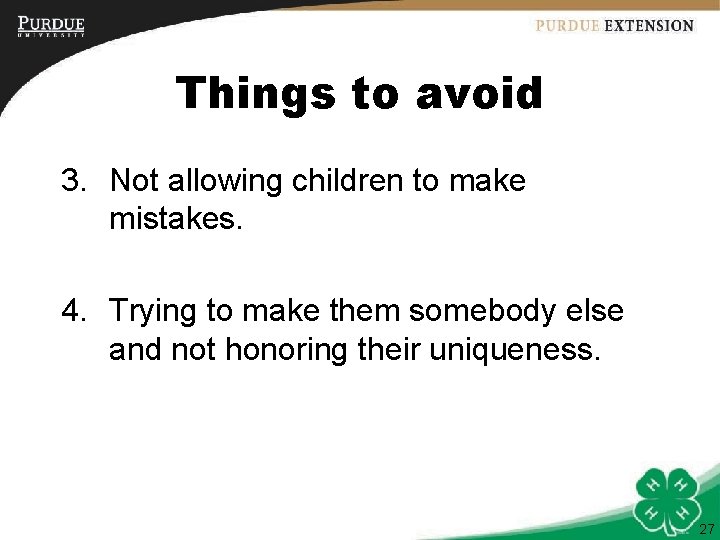 PURDUE
UNIVERSITY

PURDUE EXTENSION

Things to avoid

3. Not allowing children to make mistakes.

4. Trying to make them somebody else and not honoring their uniqueness.

H H H H

27